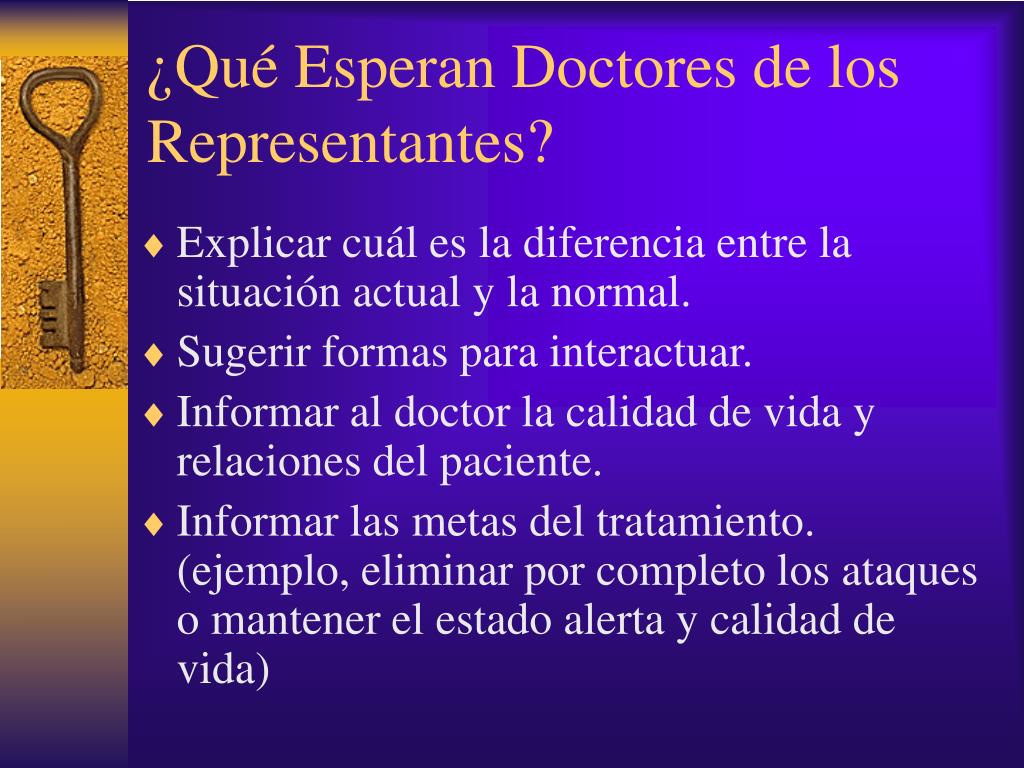 ¿Qué Esperan Doctores de los Representantes?

♦ Explicar cuál es la diferencia entre la situación actual y la normal.
♦ Sugerir formas para interactuar.
♦ Informar al doctor la calidad de vida y relaciones del paciente.
♦ Informar las metas del tratamiento. (ejemplo, eliminar por completo los ataques o mantener el estado alerta y calidad de vida)